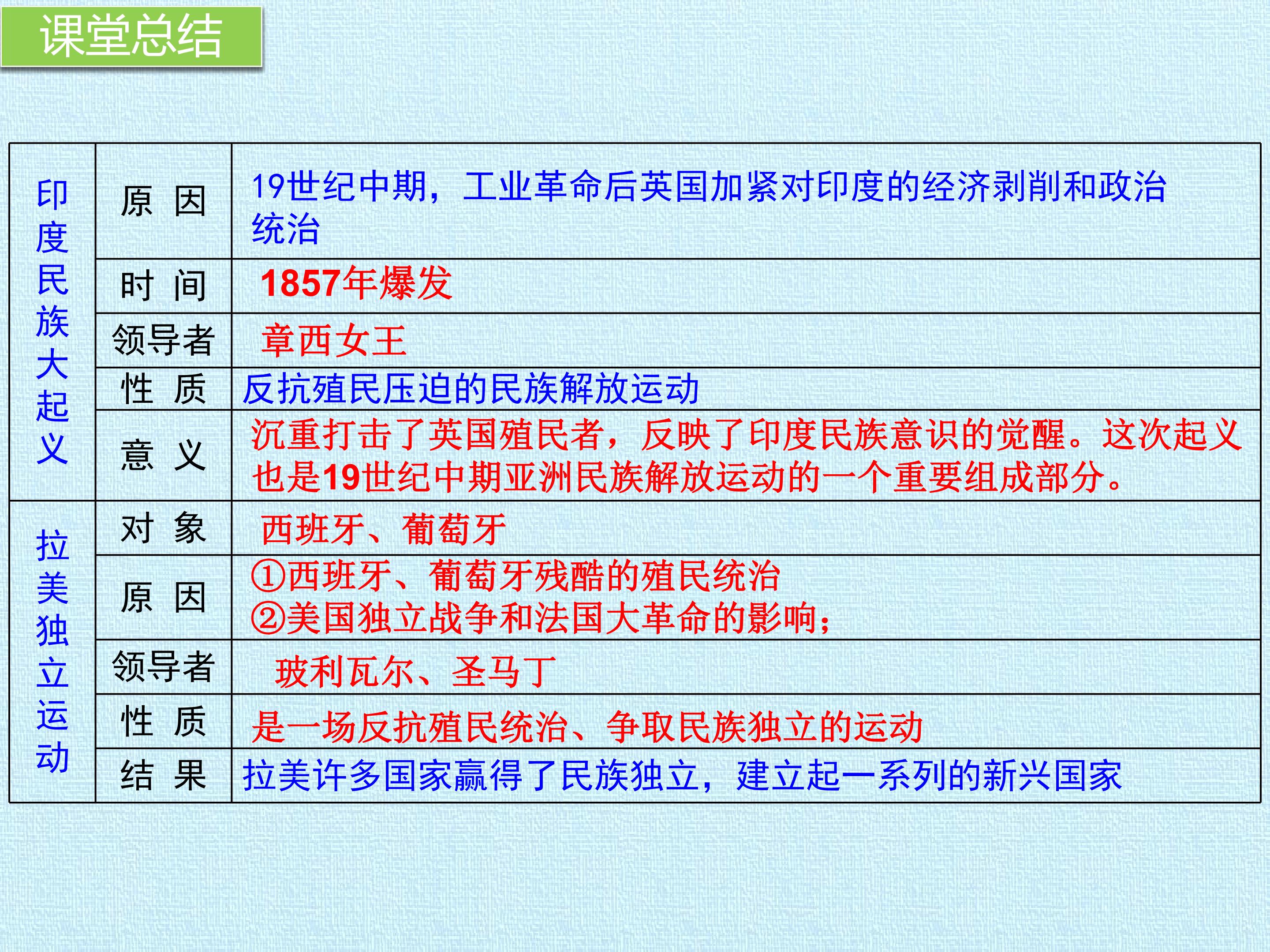 课堂总结

| 印度民族大起义 | 原 因 | 19世纪中期，工业革命后英国加紧对印度的经济剥削和政治统治 |
|---|---|---|
| | 时 间 | 1857年爆发 |
| | 领导者 | 章西女王 |
| | 性 质 | 反抗殖民压迫的民族解放运动 |
| | 意 义 | 沉重打击了英国殖民者，反映了印度民族意识的觉醒。这次起义也是19世纪中期亚洲民族解放运动的一个重要组成部分。 |
| 拉美独立运动 | 对 象 | 西班牙、葡萄牙 |
| | 原 因 | ①西班牙、葡萄牙残酷的殖民统治 ②美国独立战争和法国大革命的影响； |
| | 领导者 | 玻利瓦尔、圣马丁 |
| | 性 质 | 是一场反抗殖民统治、争取民族独立的运动 |
| | 结 果 | 拉美许多国家赢得了民族独立，建立起一系列的新兴国家 |